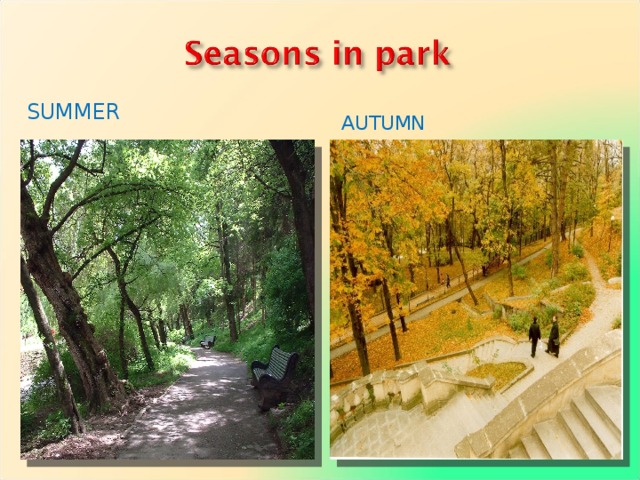 Seasons in park

SUMMER

AUTUMN